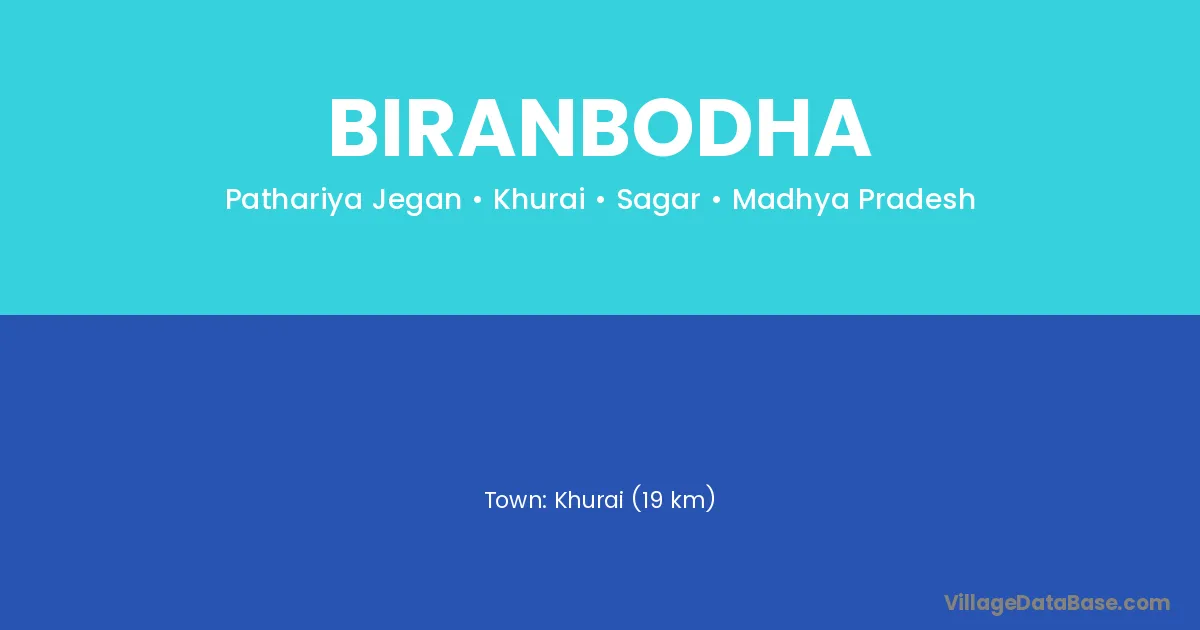 BIRANBODHA

Pathariya Jegan • Khurai • Sagar • Madhya Pradesh

Town: Khurai (19 km)

VillageDataBase.com